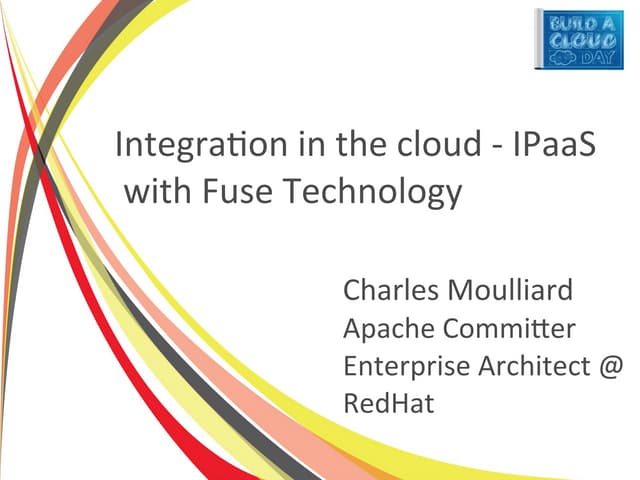 BUILD A CLOUD DAY

Integration in the cloud - IPaaS with Fuse Technology

Charles Moulliard
Apache Committer
Enterprise Architect @ RedHat